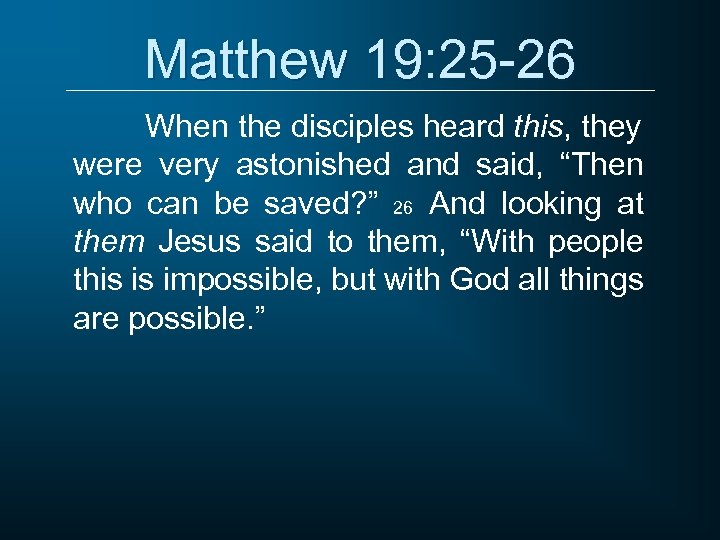 Matthew 19:25-26

When the disciples heard this, they were very astonished and said, “Then who can be saved?” 26 And looking at them Jesus said to them, “With people this is impossible, but with God all things are possible.”